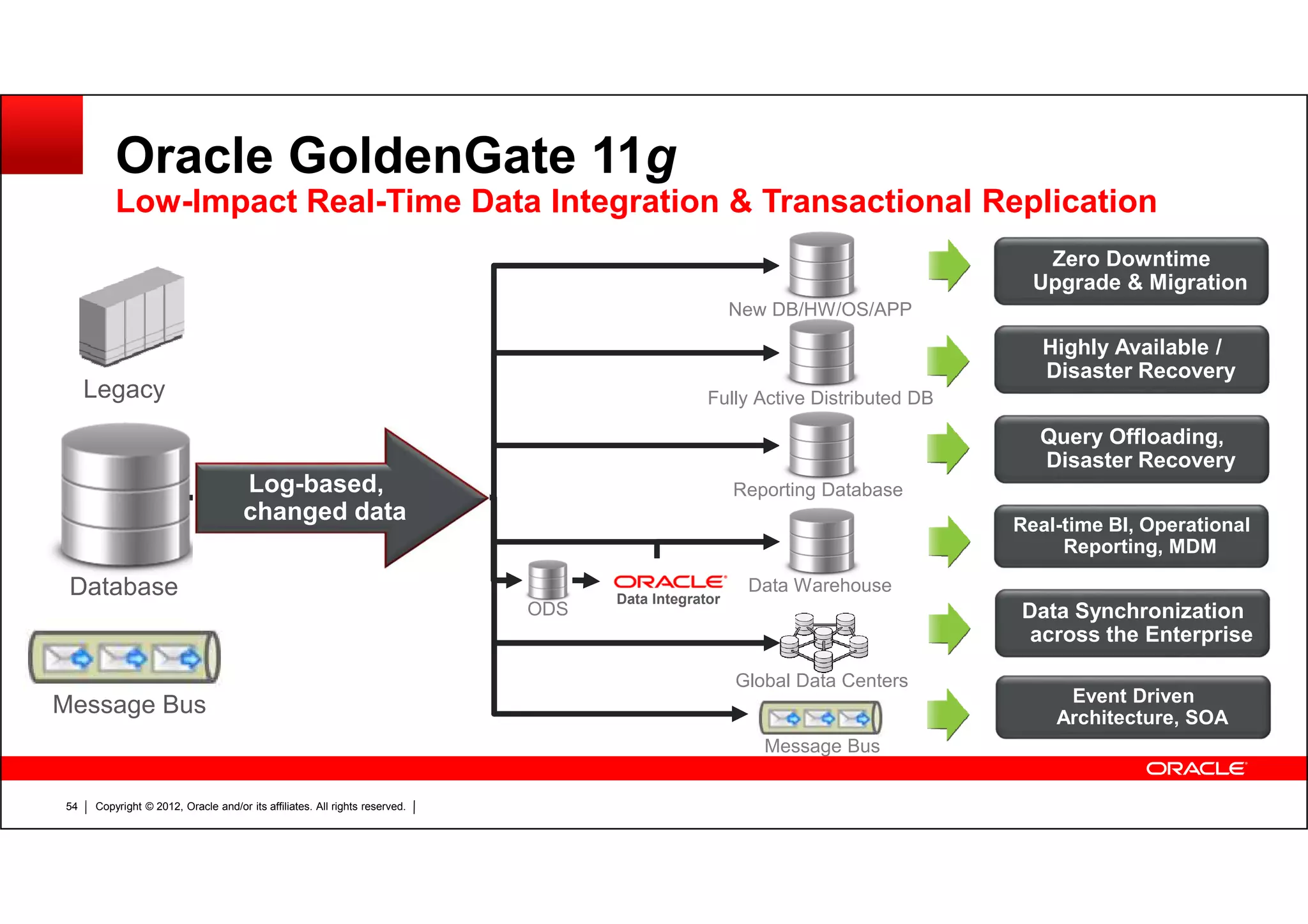 Oracle GoldenGate 11g
Low-Impact Real-Time Data Integration & Transactional Replication

Legacy

Database

Message Bus

Log-based, changed data

New DB/HW/OS/APP

Fully Active Distributed DB

Reporting Database

ODS

ORACLE Data Integrator

Data Warehouse

Global Data Centers

Message Bus

Zero Downtime Upgrade & Migration

Highly Available / Disaster Recovery

Query Offloading, Disaster Recovery

Real-time BI, Operational Reporting, MDM

Data Synchronization across the Enterprise

Event Driven Architecture, SOA

ORACLE

54 | Copyright © 2012, Oracle and/or its affiliates. All rights reserved. |